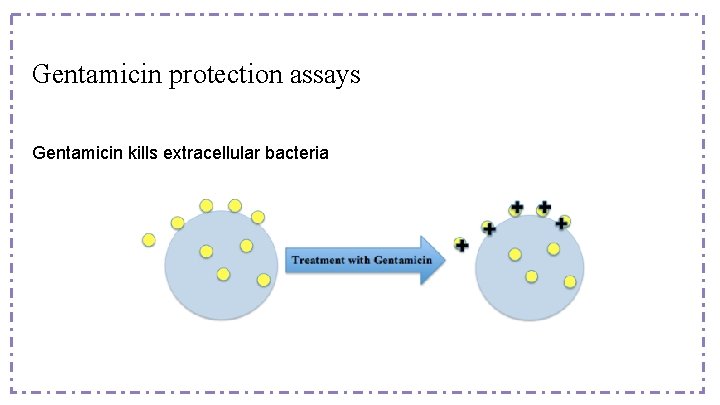 Gentamicin protection assays

Gentamicin kills extracellular bacteria

Treatment with Gentamicin